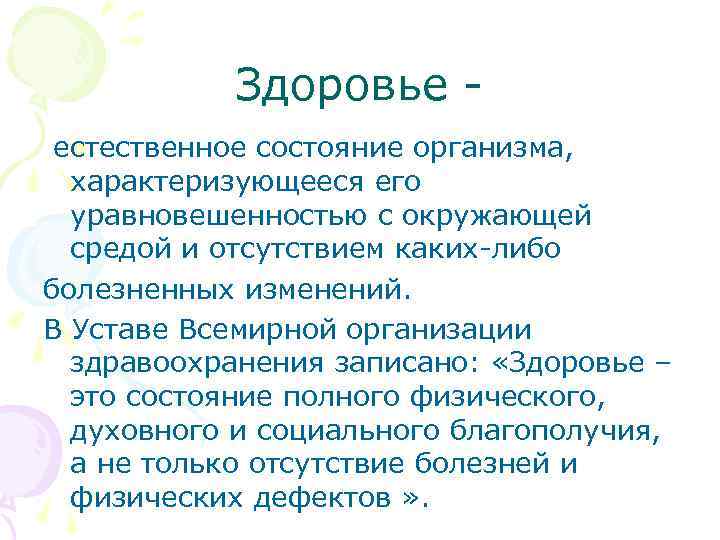 Здоровье -

естественное состояние организма, характеризующееся его уравновешенностью с окружающей средой и отсутствием каких-либо

болезненных изменений.

В Уставе Всемирной организации здравоохранения записано: «Здоровье – это состояние полного физического, духовного и социального благополучия, а не только отсутствие болезней и физических дефектов ».